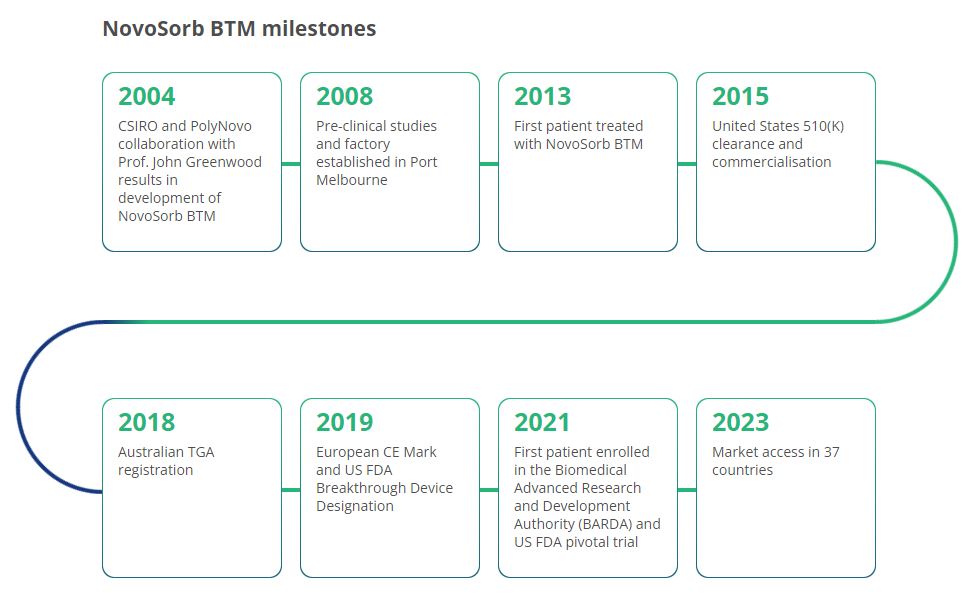 NovoSorb BTM milestones

2004
CSIRO and PolyNovo collaboration with Prof. John Greenwood results in development of NovoSorb BTM

2008
Pre-clinical studies and factory established in Port Melbourne

2013
First patient treated with NovoSorb BTM

2015
United States 510(K) clearance and commercialisation

2018
Australian TGA registration

2019
European CE Mark and US FDA Breakthrough Device Designation

2021
First patient enrolled in the Biomedical Advanced Research and Development Authority (BARDA) and US FDA pivotal trial

2023
Market access in 37 countries